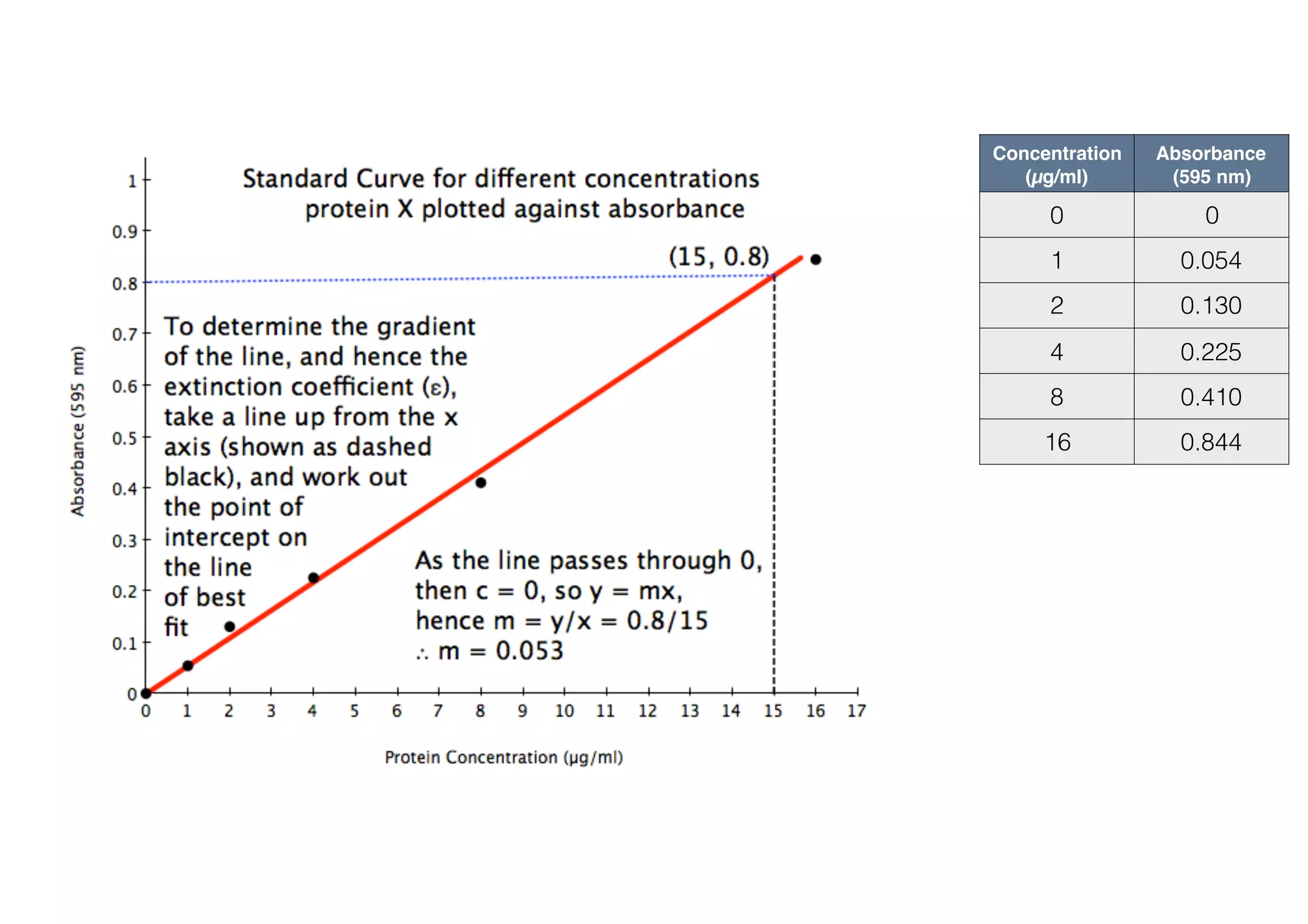 Standard Curve for different concentrations protein X plotted against absorbance

(15, 0.8)

To determine the gradient of the line, and hence the extinction coefficient (ε), take a line up from the x axis (shown as dashed black), and work out the point of intercept on the line of best fit

As the line passes through 0, then c = 0, so y = mx, hence m = y/x = 0.8/15
∴ m = 0.053

Absorbance (595 nm)

1
0.9
0.8
0.7
0.6
0.5
0.4
0.3
0.2
0.1
0

0 1 2 3 4 5 6 7 8 9 10 11 12 13 14 15 16 17

Protein Concentration (µg/ml)

| Concentration (µg/ml) | Absorbance (595 nm) |
|---|---|
| 0 | 0 |
| 1 | 0.054 |
| 2 | 0.130 |
| 4 | 0.225 |
| 8 | 0.410 |
| 16 | 0.844 |